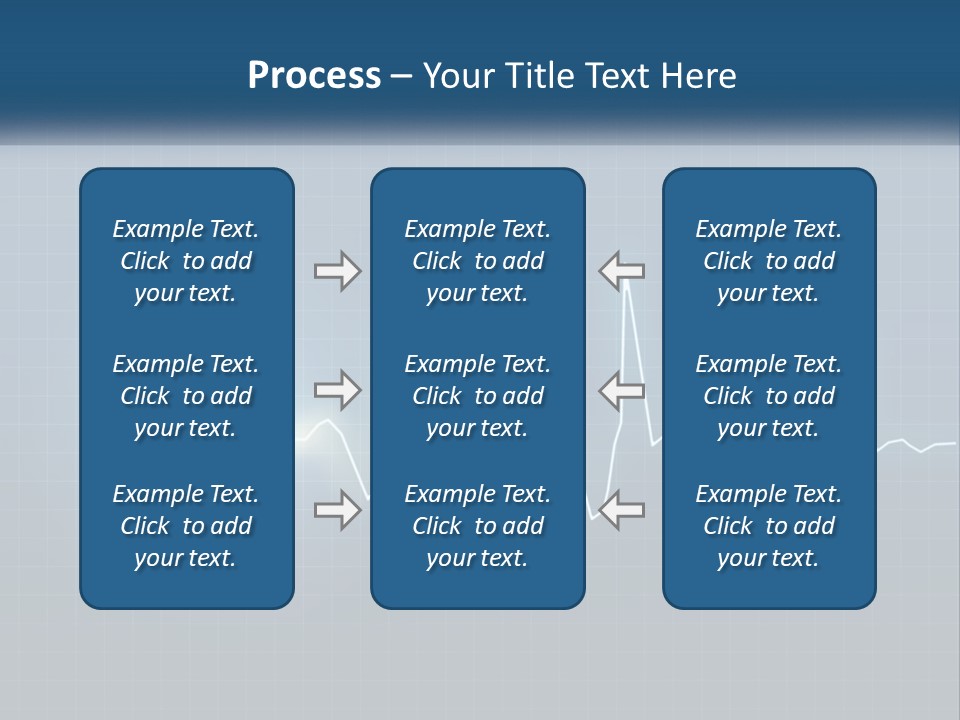 Process – Your Title Text Here

Example Text. Click to add your text.

Example Text. Click to add your text.

Example Text. Click to add your text.

Example Text. Click to add your text.

Example Text. Click to add your text.

Example Text. Click to add your text.

Example Text. Click to add your text.

Example Text. Click to add your text.

Example Text. Click to add your text.